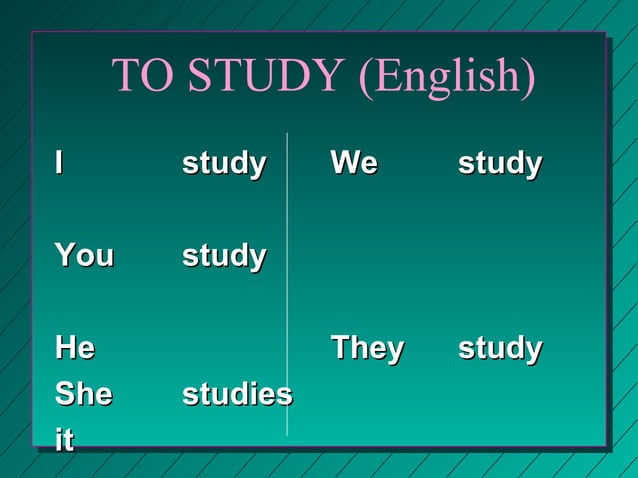 TO STUDY (English)

I study

You study

He
She studies
it

We study

They study